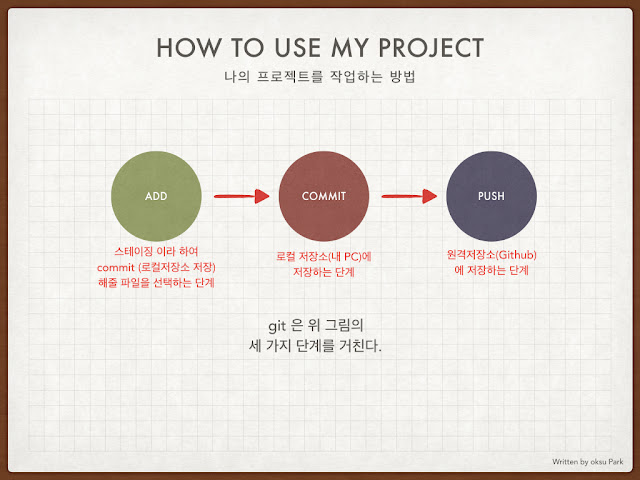 HOW TO USE MY PROJECT

나의 프로젝트를 작업하는 방법

ADD

COMMIT

PUSH

스테이징 이라 하여 commit (로컬저장소 저장) 해줄 파일을 선택하는 단계

로컬 저장소(내 PC)에 저장하는 단계

원격저장소(Github) 에 저장하는 단계

git 은 위 그림의
세 가지 단계를 거친다.

Written by oksu Park